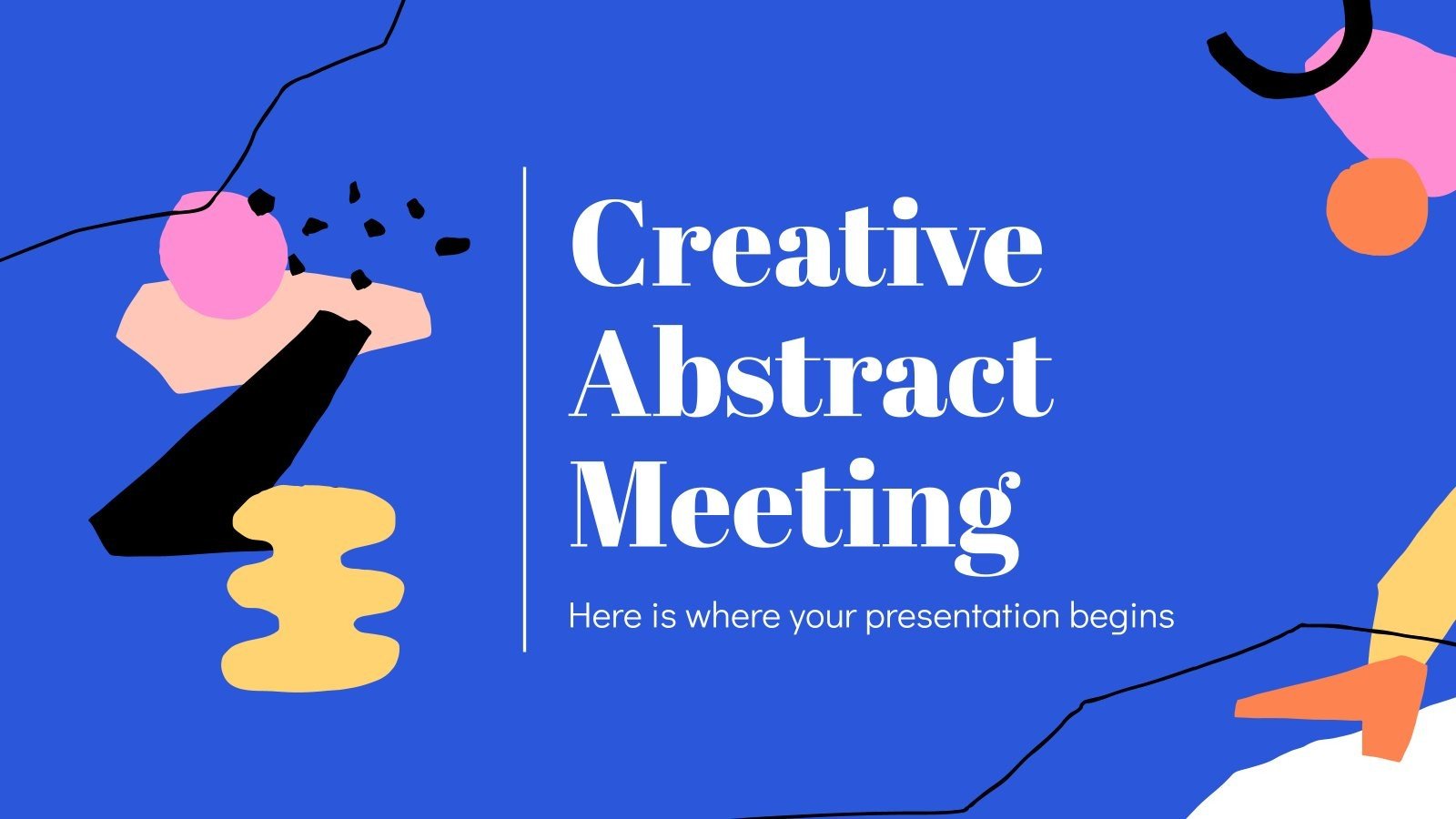 Creative Abstract Meeting

Here is where your presentation begins